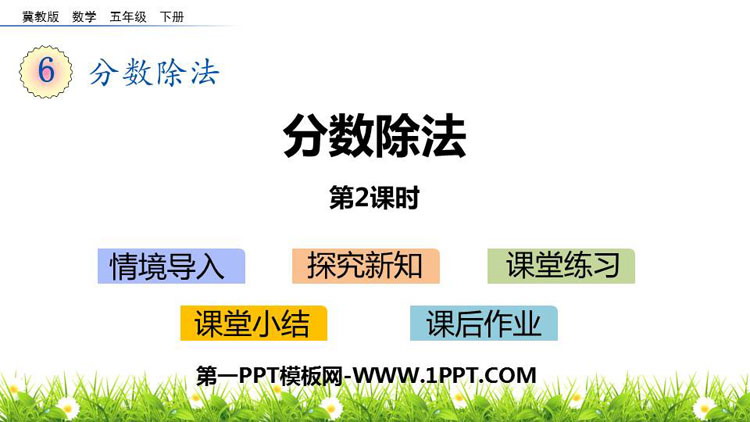 冀教版 数学 五年级 下册

6 分数除法

分数除法

第2课时

情境导入 探究新知 课堂练习

课堂小结 课后作业

第一PPT模板网-WWW.1PPT.COM